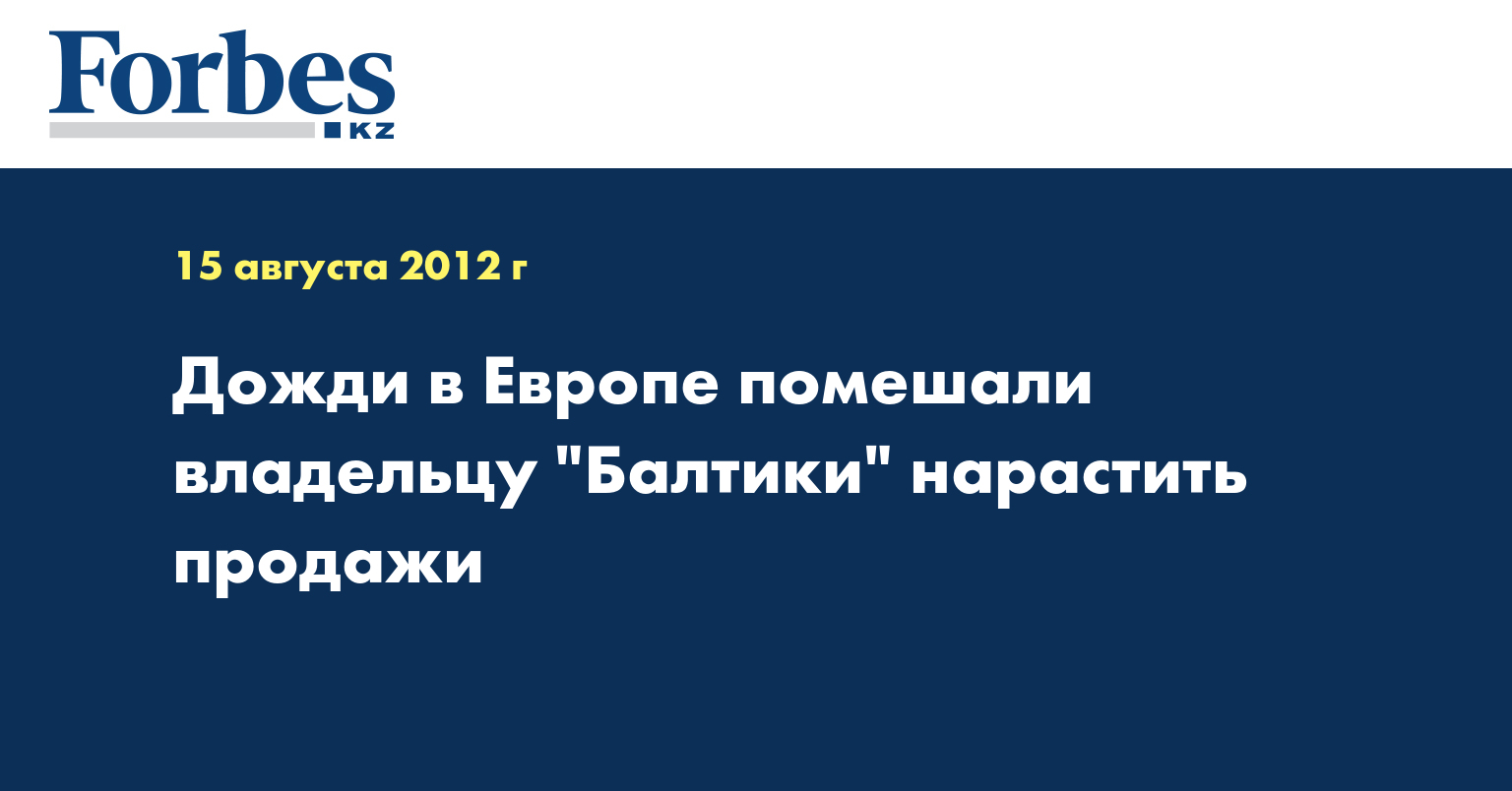 Forbes
KZ

15 августа 2012 г

Дожди в Европе помешали владельцу "Балтики" нарастить продажи